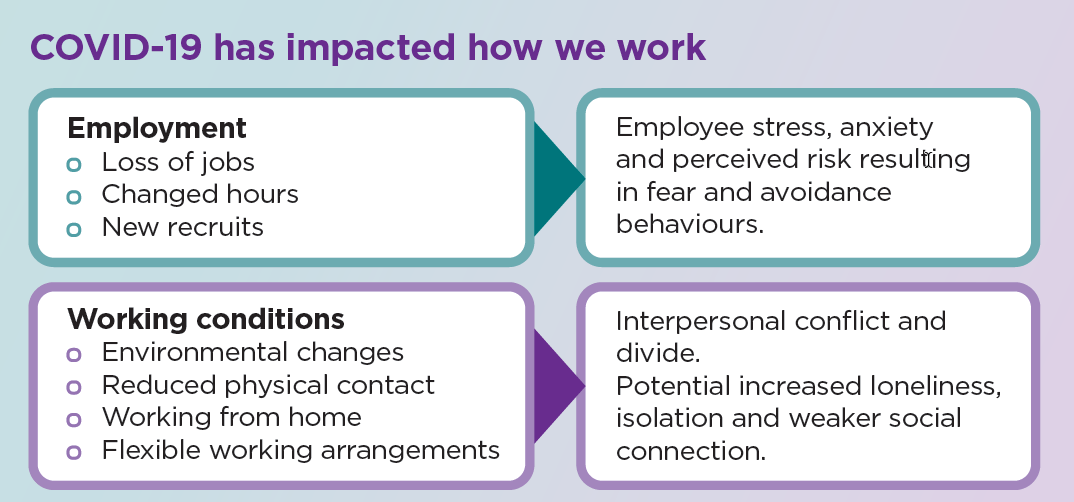 COVID-19 has impacted how we work

Employment
o Loss of jobs
o Changed hours
o New recruits

Employee stress, anxiety and perceived risk resulting in fear and avoidance behaviours.

Working conditions
o Environmental changes
o Reduced physical contact
o Working from home
o Flexible working arrangements

Interpersonal conflict and divide.
Potential increased loneliness, isolation and weaker social connection.